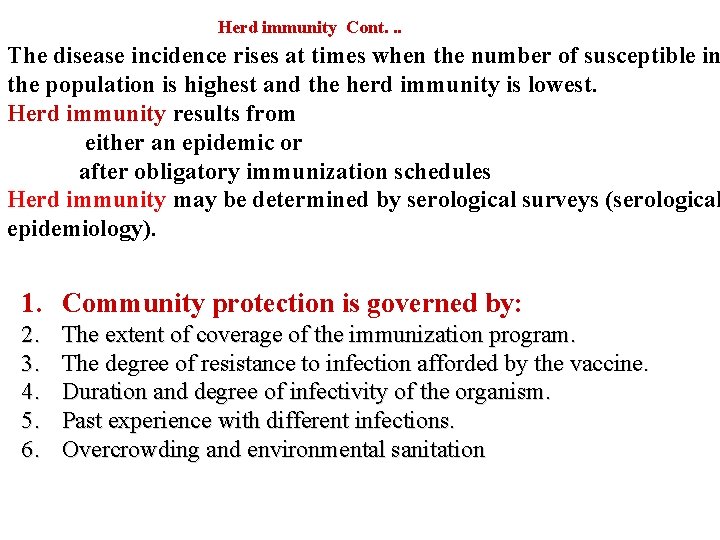 Herd immunity Cont. ..

The disease incidence rises at times when the number of susceptible in the population is highest and the herd immunity is lowest.

Herd immunity results from

either an epidemic or

after obligatory immunization schedules

Herd immunity may be determined by serological surveys (serological epidemiology).

1. Community protection is governed by:
2. The extent of coverage of the immunization program.
3. The degree of resistance to infection afforded by the vaccine.
4. Duration and degree of infectivity of the organism.
5. Past experience with different infections.
6. Overcrowding and environmental sanitation